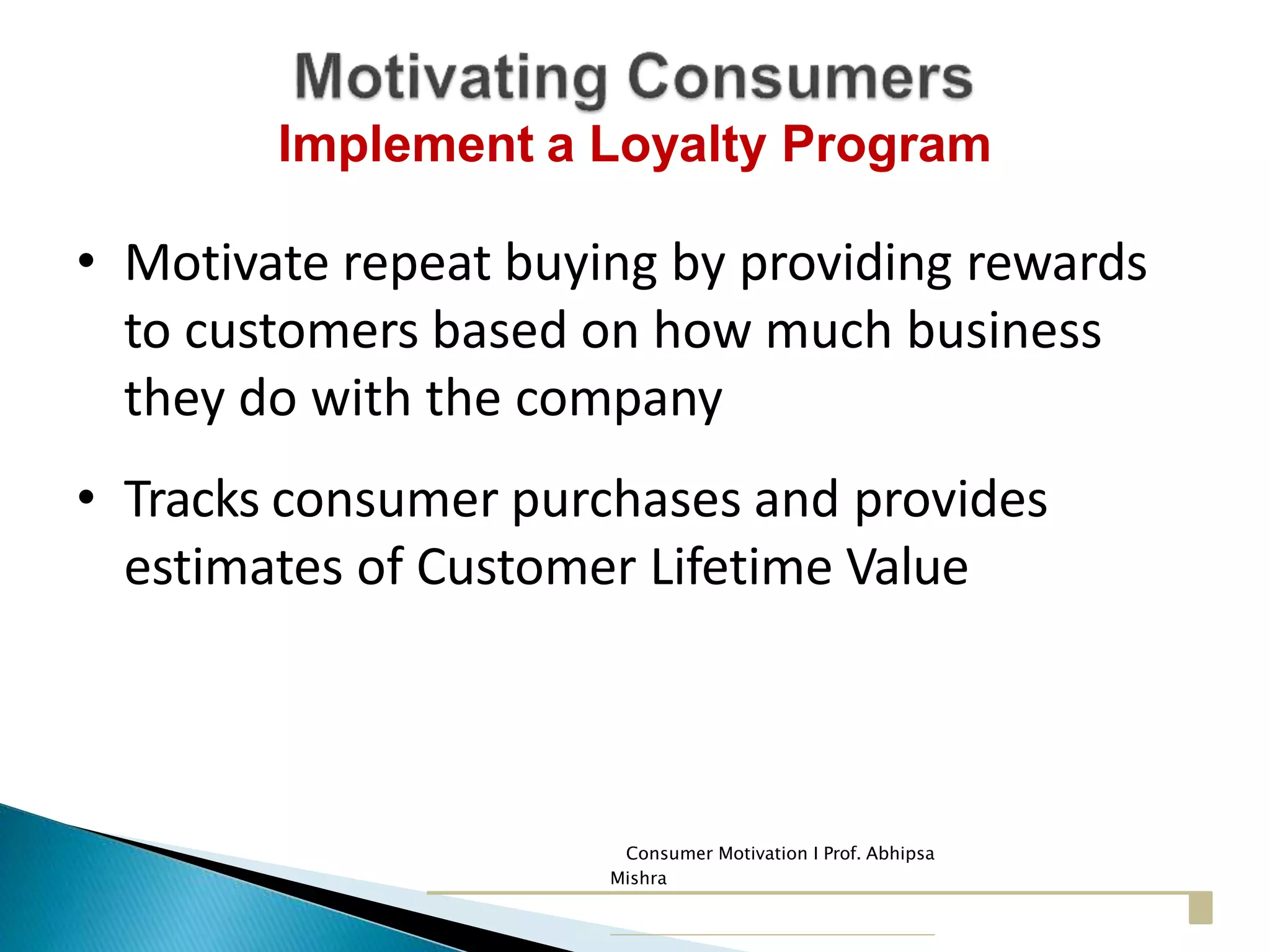 Motivating Consumers
Implement a Loyalty Program

• Motivate repeat buying by providing rewards to customers based on how much business they do with the company

• Tracks consumer purchases and provides estimates of Customer Lifetime Value

Consumer Motivation I Prof. Abhipsa Mishra